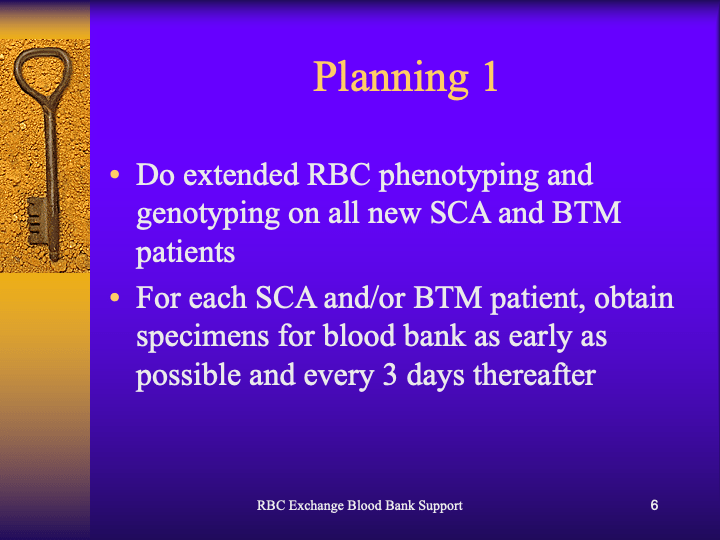 Planning 1

• Do extended RBC phenotyping and genotyping on all new SCA and BTM patients

• For each SCA and/or BTM patient, obtain specimens for blood bank as early as possible and every 3 days thereafter

RBC Exchange Blood Bank Support

6